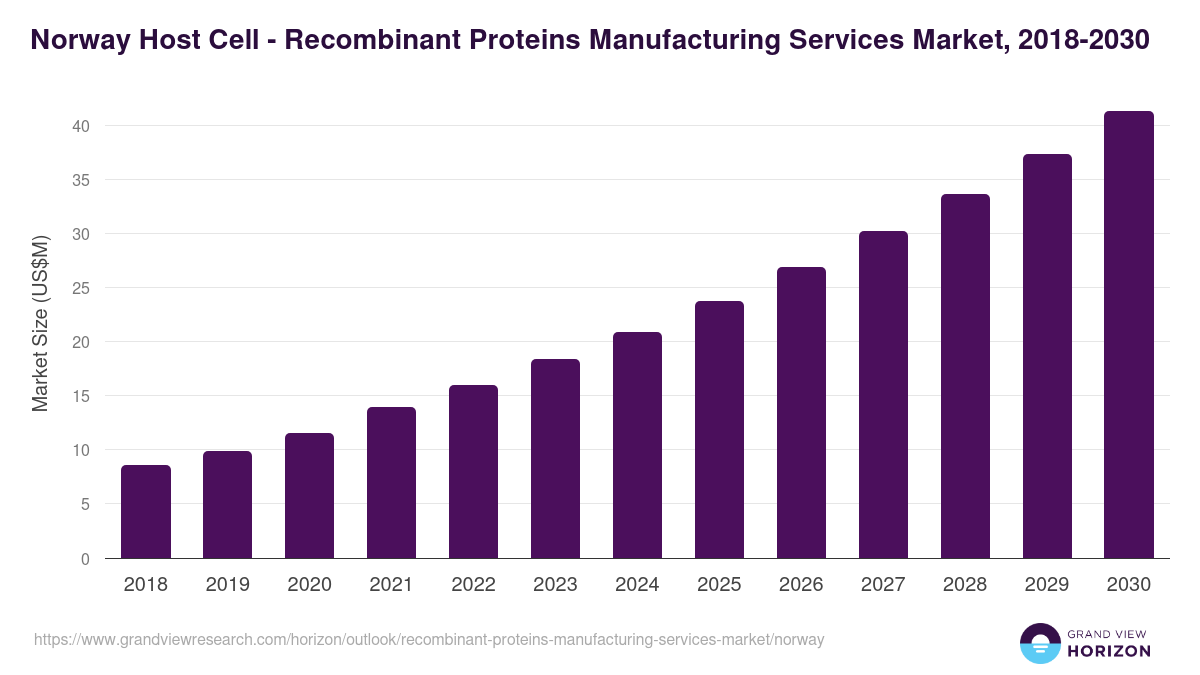 Norway Host Cell - Recombinant Proteins Manufacturing Services Market, 2018-2030

Market Size (US$M)

40
35
30
25
20
15
10
5
0

2018 2019 2020 2021 2022 2023 2024 2025 2026 2027 2028 2029 2030

https://www.grandviewresearch.com/horizon/outlook/recombinant-proteins-manufacturing-services-market/norway

GRAND VIEW HORIZON